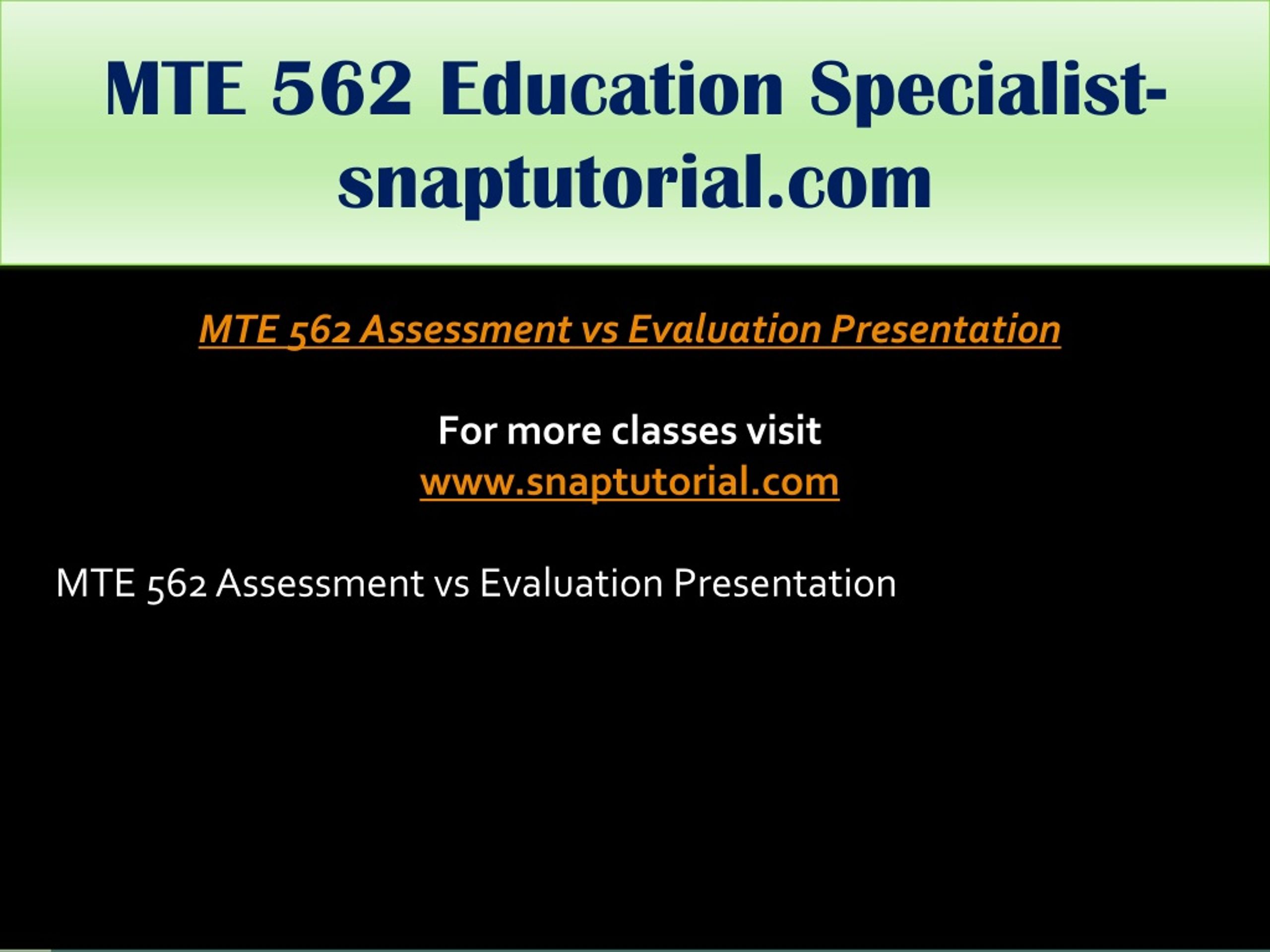 MTE 562 Education Specialist-snaptutorial.com

MTE 562 Assessment vs Evaluation Presentation

For more classes visit
www.snaptutorial.com

MTE 562 Assessment vs Evaluation Presentation